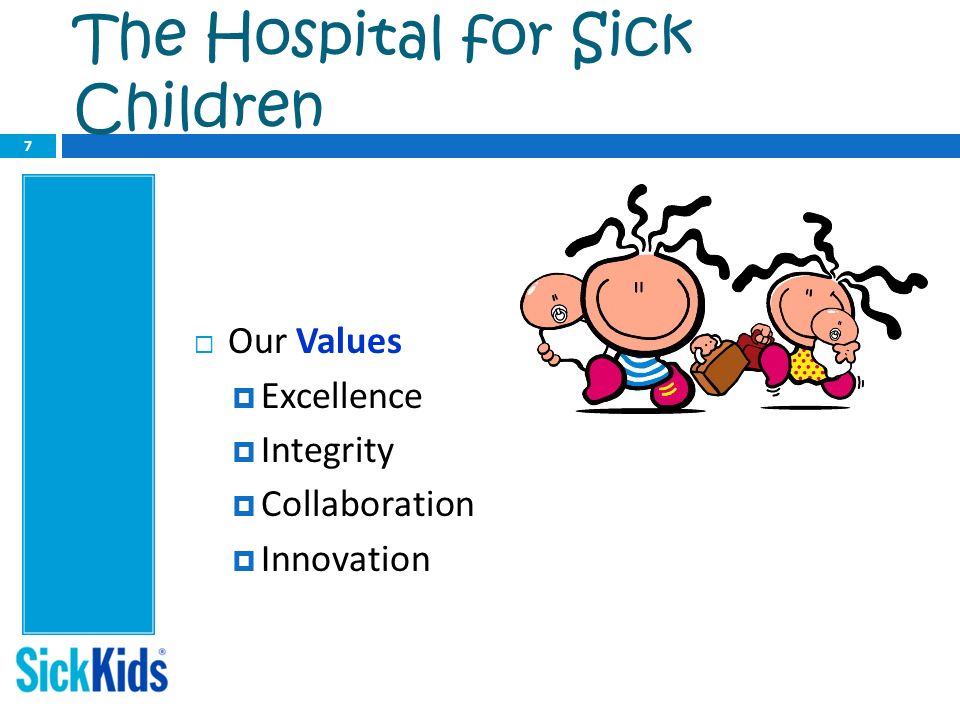 The Hospital for Sick Children

7

Our Values
Excellence
Integrity
Collaboration
Innovation

SickKids®